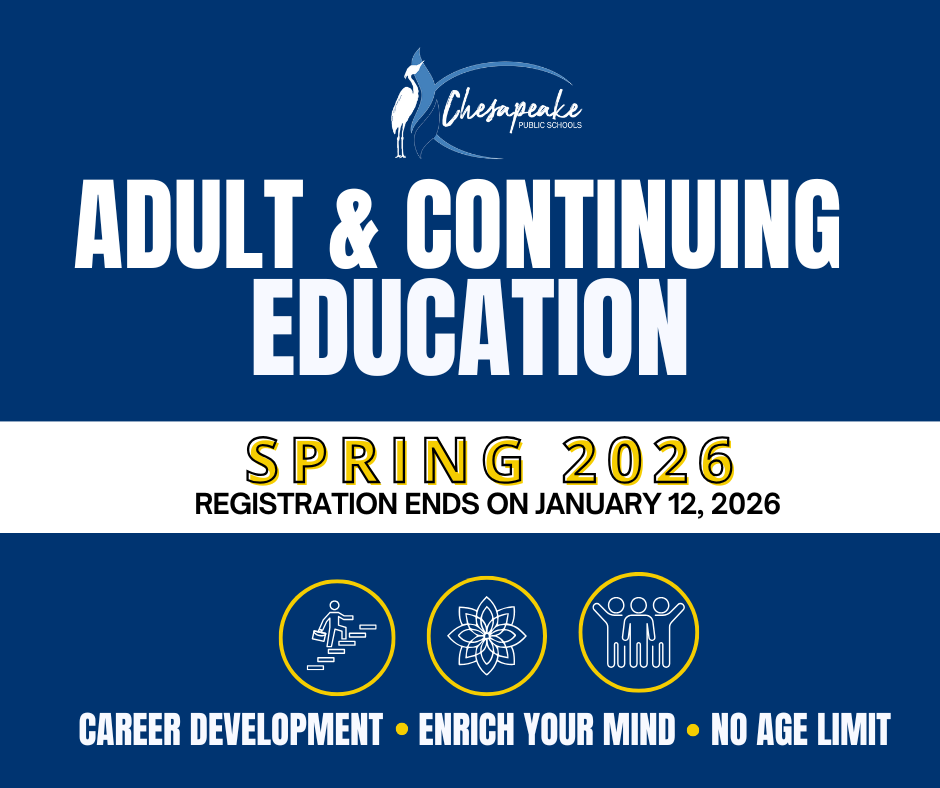 Chesapeake
PUBLIC SCHOOLS

ADULT & CONTINUING EDUCATION

SPRING 2026
REGISTRATION ENDS ON JANUARY 12, 2026

CAREER DEVELOPMENT • ENRICH YOUR MIND • NO AGE LIMIT